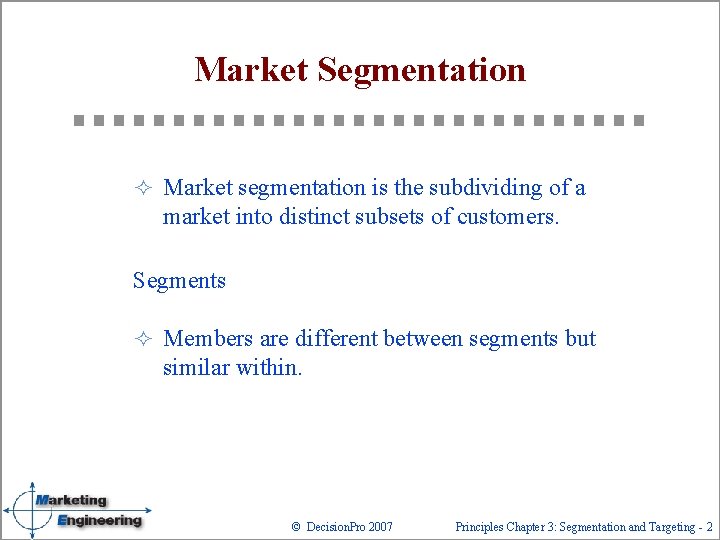 Market Segmentation

✧ Market segmentation is the subdividing of a market into distinct subsets of customers.

Segments

✧ Members are different between segments but similar within.

Marketing Engineering

© DecisionPro 2007

Principles Chapter 3: Segmentation and Targeting - 2